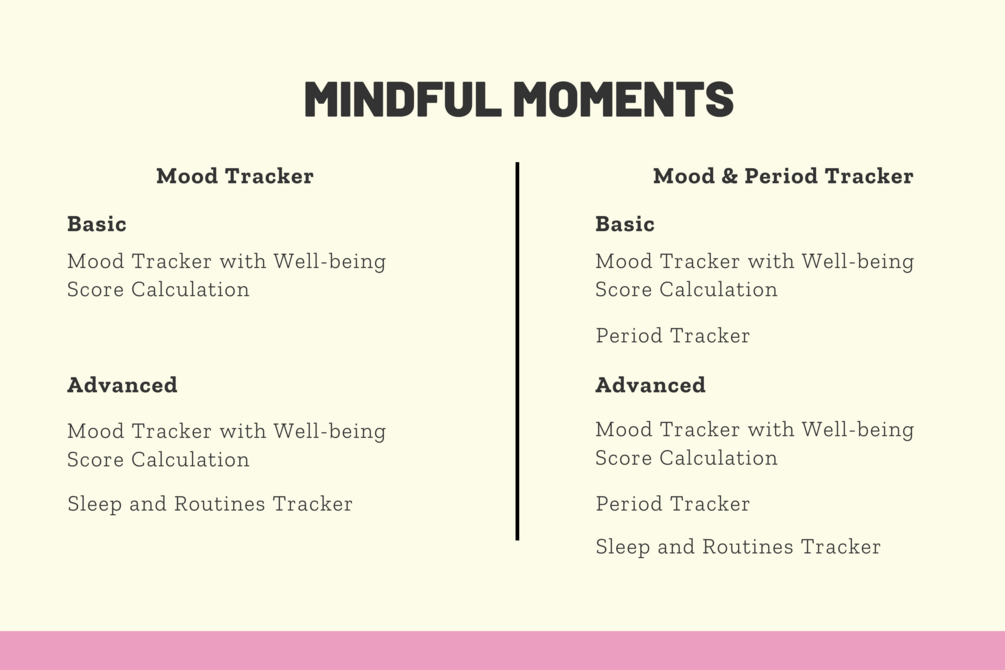 MINDFUL MOMENTS

Mood Tracker

Basic

Mood Tracker with Well-being Score Calculation

Advanced

Mood Tracker with Well-being Score Calculation

Sleep and Routines Tracker

Mood & Period Tracker

Basic

Mood Tracker with Well-being Score Calculation

Period Tracker

Advanced

Mood Tracker with Well-being Score Calculation

Period Tracker

Sleep and Routines Tracker